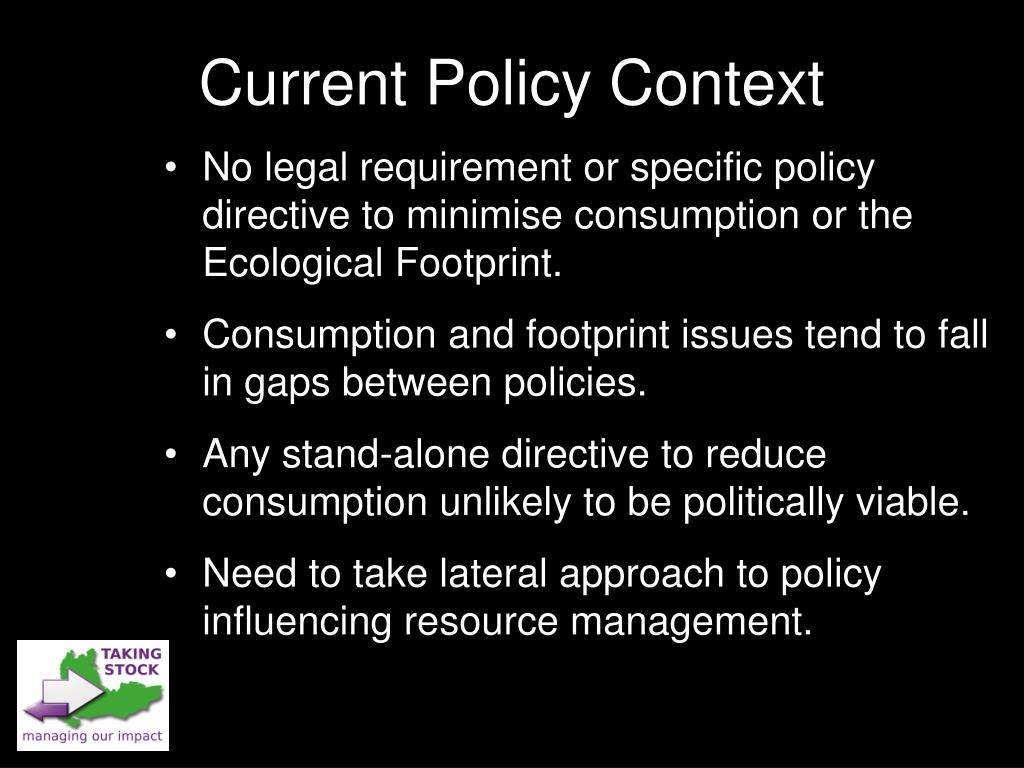 Current Policy Context

• No legal requirement or specific policy directive to minimise consumption or the Ecological Footprint.

• Consumption and footprint issues tend to fall in gaps between policies.

• Any stand-alone directive to reduce consumption unlikely to be politically viable.

• Need to take lateral approach to policy influencing resource management.

TAKING STOCK
managing our impact